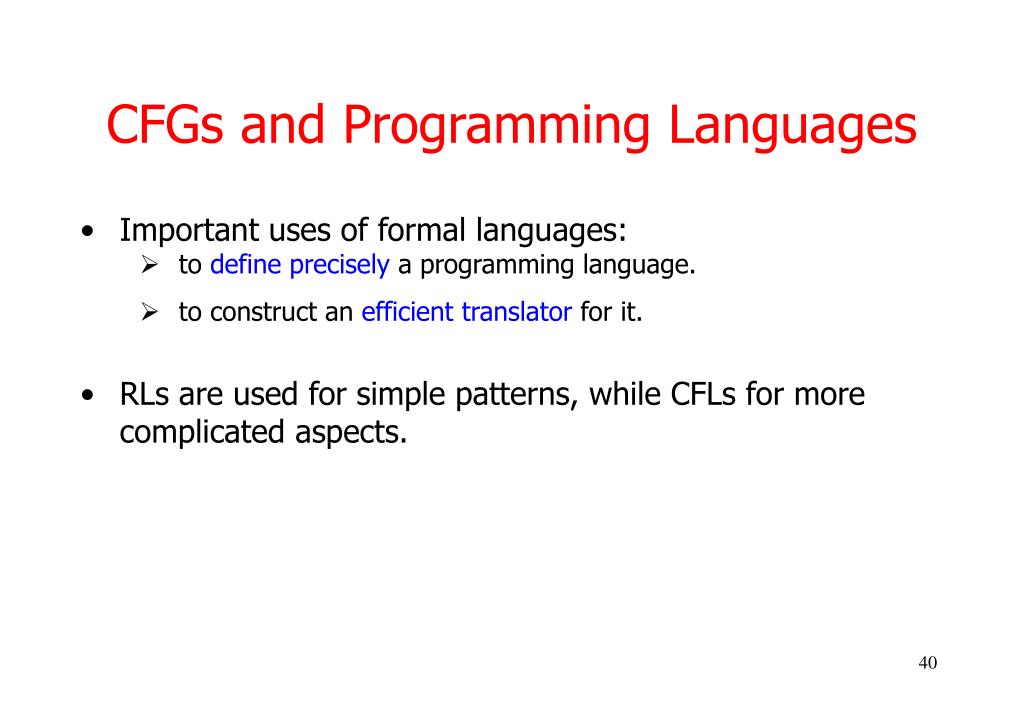 CFGs and Programming Languages

• Important uses of formal languages:
 ➢ to define precisely a programming language.
 ➢ to construct an efficient translator for it.

• RLs are used for simple patterns, while CFLs for more complicated aspects.

40